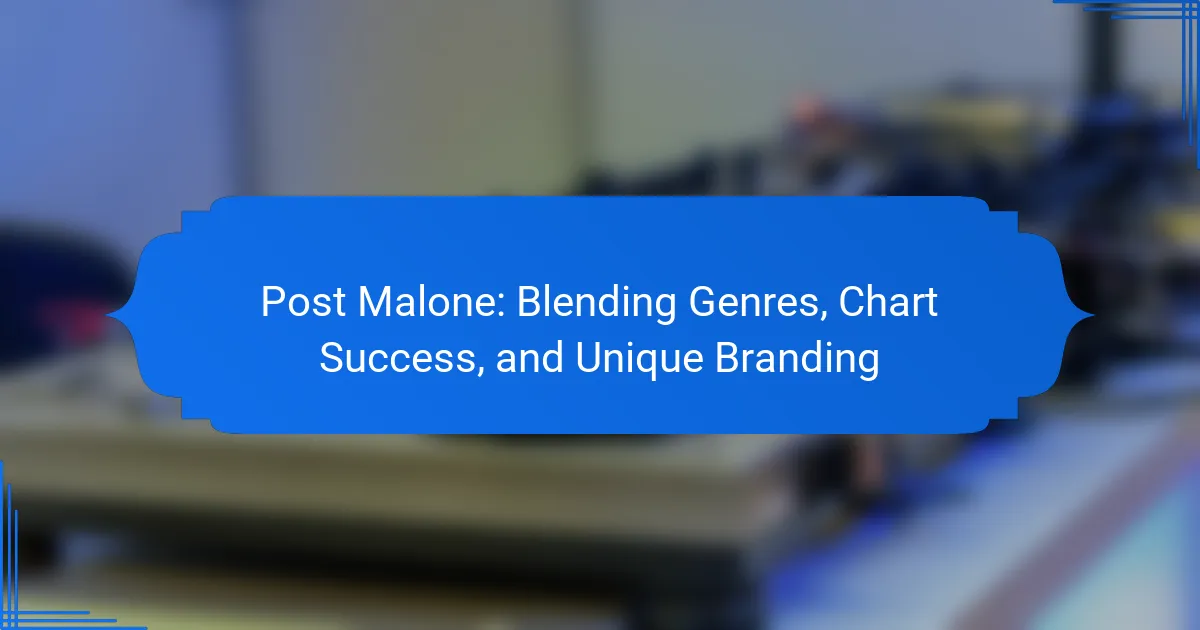 Post Malone: Blending Genres, Chart Success, and Unique Branding